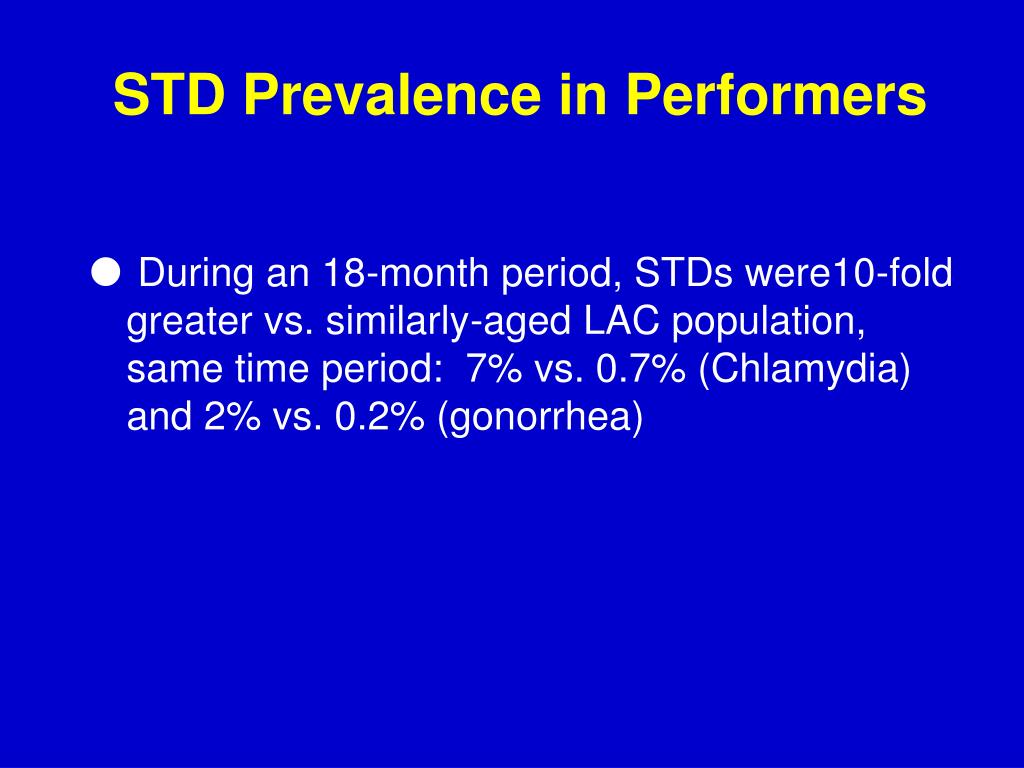 STD Prevalence in Performers

● During an 18-month period, STDs were10-fold greater vs. similarly-aged LAC population, same time period: 7% vs. 0.7% (Chlamydia) and 2% vs. 0.2% (gonorrhea)